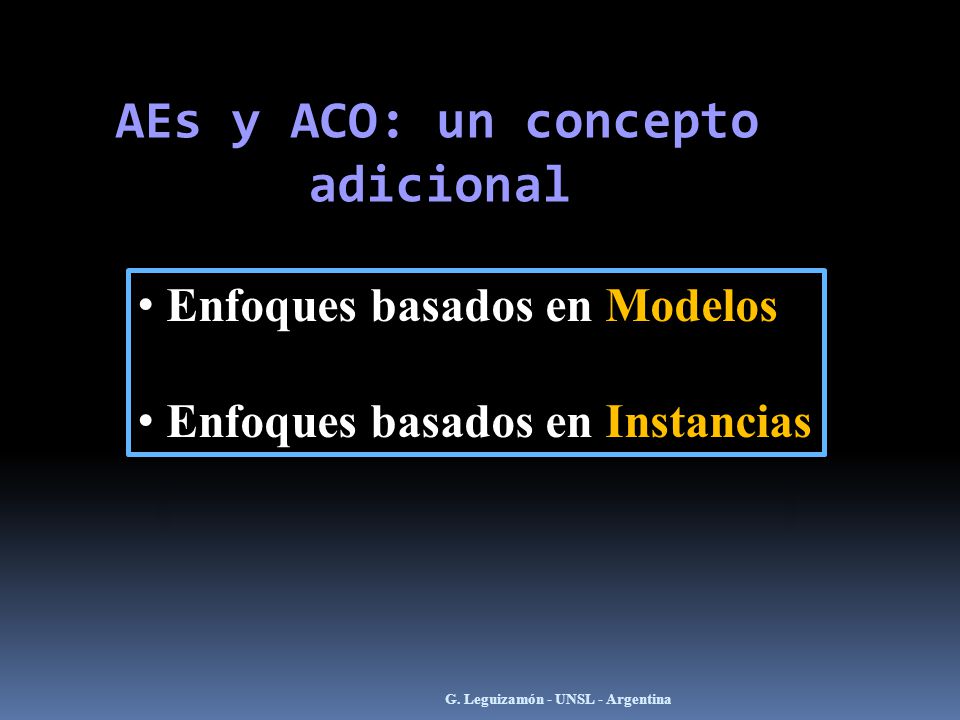 AEs y ACO: un concepto adicional

• Enfoques basados en Modelos

• Enfoques basados en Instancias

G. Leguizamón - UNSL - Argentina